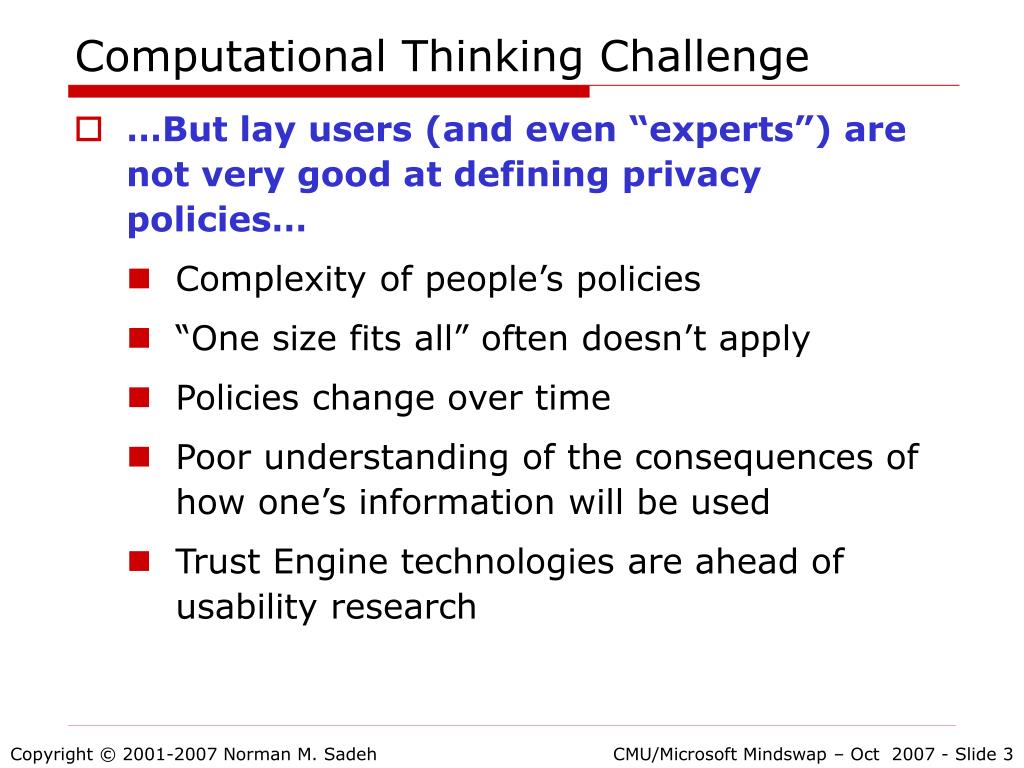 Computational Thinking Challenge

…But lay users (and even “experts”) are not very good at defining privacy policies…

Complexity of people’s policies

“One size fits all” often doesn’t apply

Policies change over time

Poor understanding of the consequences of how one’s information will be used

Trust Engine technologies are ahead of usability research

Copyright © 2001-2007 Norman M. Sadeh

CMU/Microsoft Mindswap – Oct 2007 - Slide 3